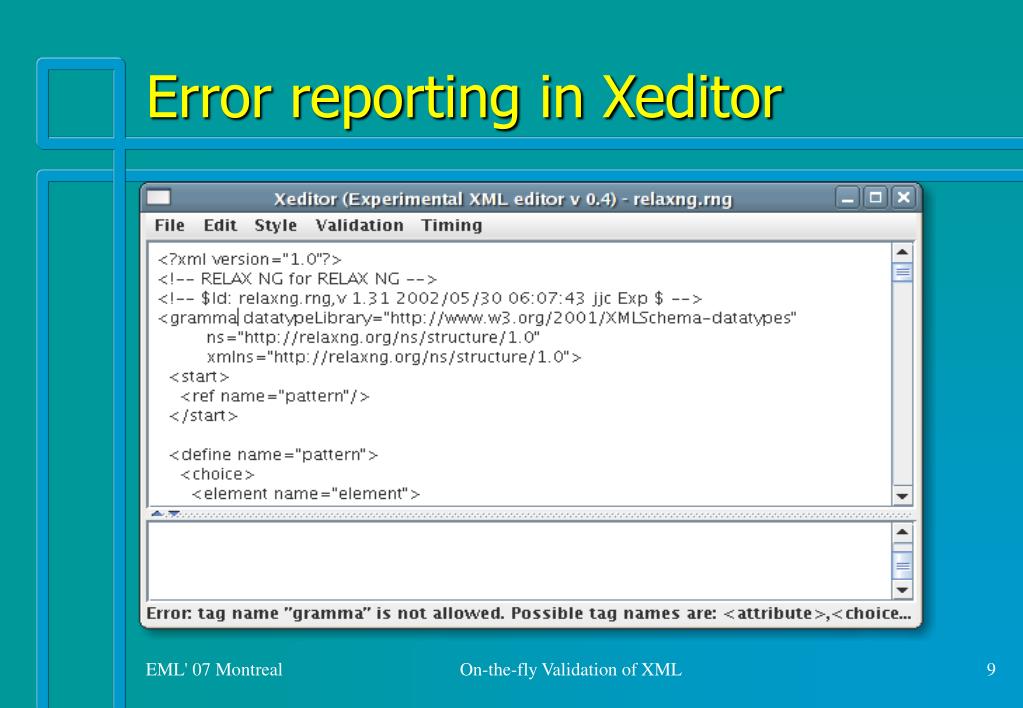 Error reporting in Xeditor

Xeditor (Experimental XML editor v 0.4) - relaxng.rng

File Edit Style Validation Timing

<?xml version="1.0"?>
<!-- RELAX NG for RELAX NG -->
<!-- $Id: relaxng.rng,v 1.31 2002/05/30 06:07:43 jjc Exp $ -->
<gramma datatypeLibrary="http://www.w3.org/2001/XMLSchema-datatypes"
ns="http://relaxng.org/ns/structure/1.0"
xmlns="http://relaxng.org/ns/structure/1.0">
<start>
<ref name="pattern"/>
</start>

<define name="pattern">
<choice>
<element name="element">

Error: tag name "gramma" is not allowed. Possible tag names are: <attribute>,<choice...

EML' 07 Montreal

On-the-fly Validation of XML

9